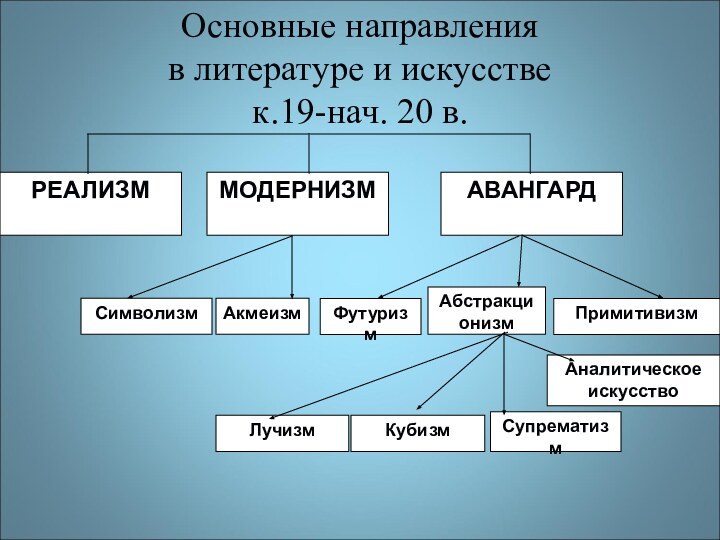 Основные направления в литературе и искусстве к.19-нач. 20 в.

РЕАЛИЗМ

МОДЕРНИЗМ

АВАНГАРД

Символизм

Акмеизм

Футуризм

Абстракционизм

Примитивизм

Аналитическое искусство

Лучизм

Кубизм

Супрематизм